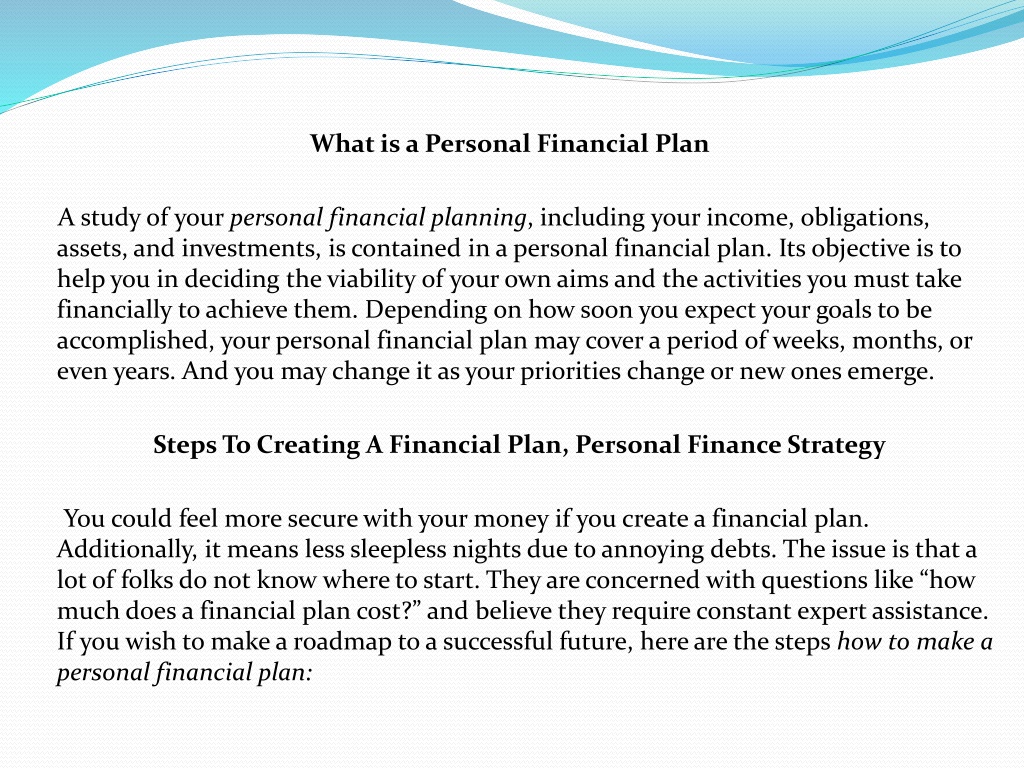 What is a Personal Financial Plan

A study of your personal financial planning, including your income, obligations, assets, and investments, is contained in a personal financial plan. Its objective is to help you in deciding the viability of your own aims and the activities you must take financially to achieve them. Depending on how soon you expect your goals to be accomplished, your personal financial plan may cover a period of weeks, months, or even years. And you may change it as your priorities change or new ones emerge.

Steps To Creating A Financial Plan, Personal Finance Strategy

You could feel more secure with your money if you create a financial plan. Additionally, it means less sleepless nights due to annoying debts. The issue is that a lot of folks do not know where to start. They are concerned with questions like “how much does a financial plan cost?” and believe they require constant expert assistance. If you wish to make a roadmap to a successful future, here are the steps how to make a personal financial plan: